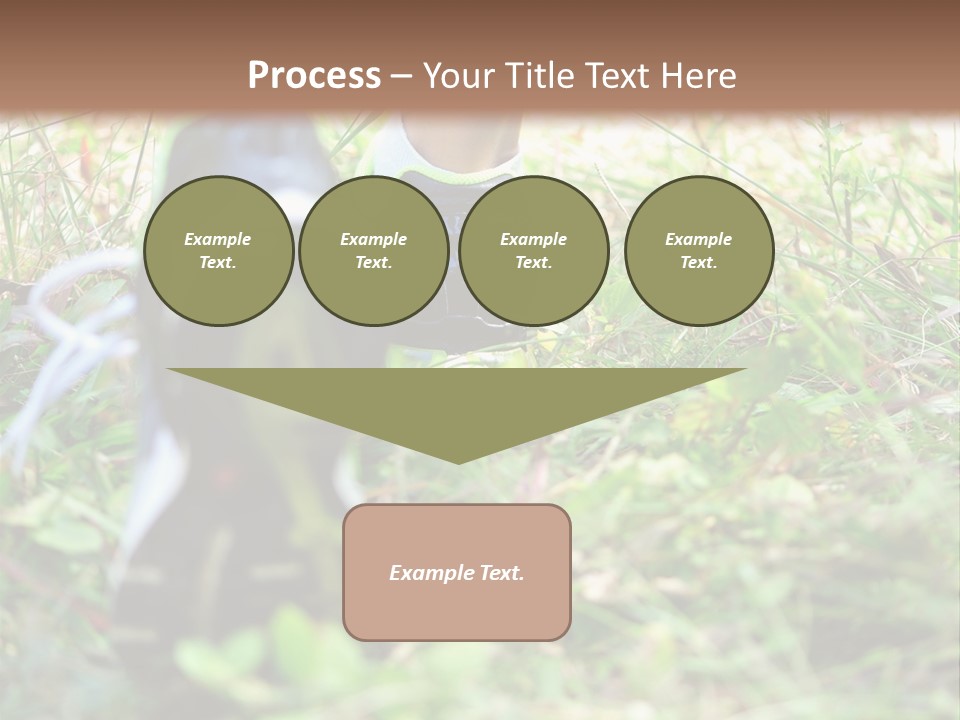 Process – Your Title Text Here

Example Text.

Example Text.

Example Text.

Example Text.

Example Text.